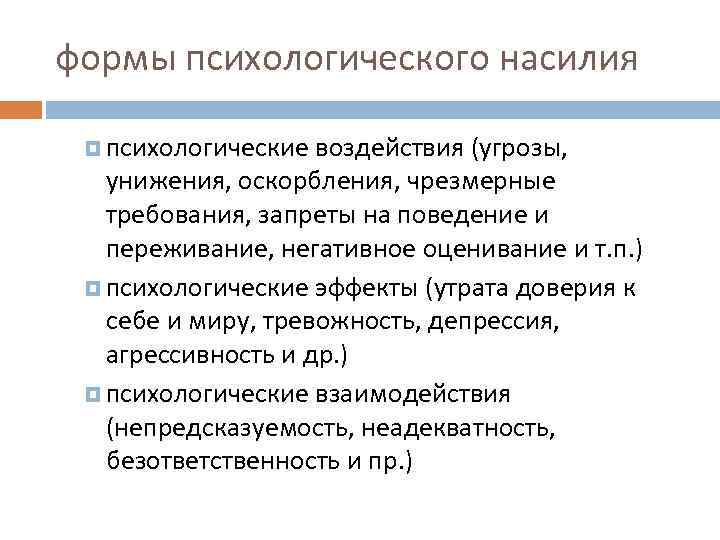 формы психологического насилия

психологические воздействия (угрозы, унижения, оскорбления, чрезмерные требования, запреты на поведение и переживание, негативное оценивание и т.п.)

психологические эффекты (утрата доверия к себе и миру, тревожность, депрессия, агрессивность и др.)

психологические взаимодействия (непредсказуемость, неадекватность, безответственность и пр.)